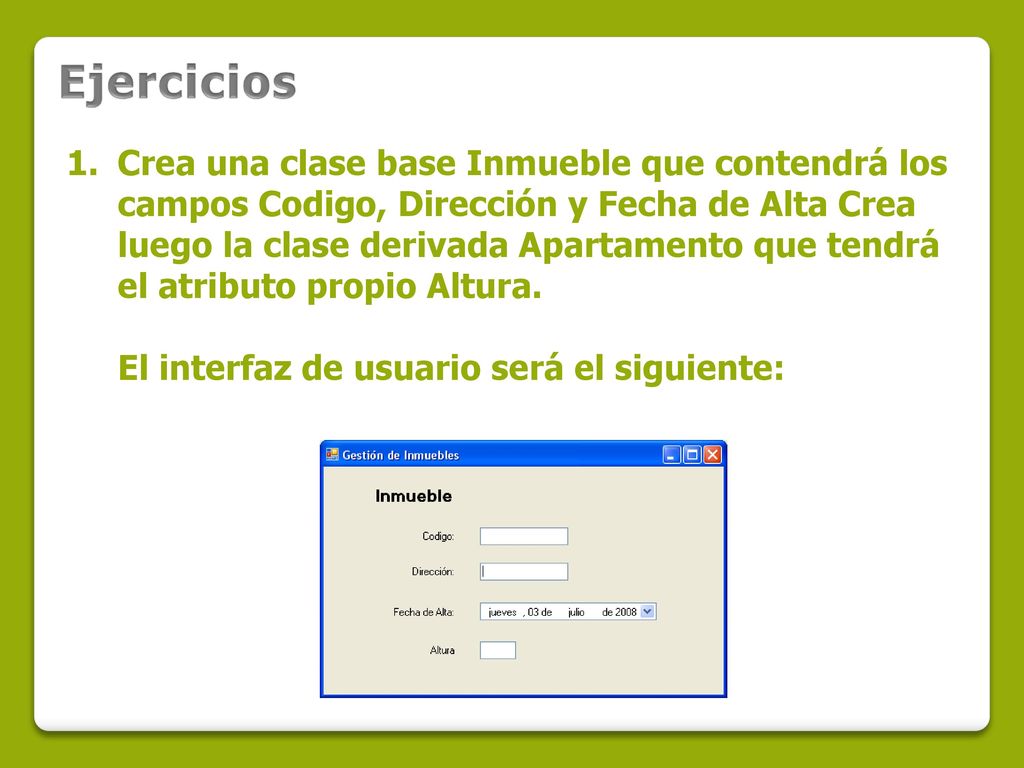 Ejercicios

1. Crea una clase base Inmueble que contendrá los campos Codigo, Dirección y Fecha de Alta Crea luego la clase derivada Apartamento que tendrá el atributo propio Altura.

El interfaz de usuario será el siguiente:

Gestión de Inmuebles

Inmueble

Codigo:

Dirección:

Fecha de Alta: jueves , 03 de julio de 2008

Altura